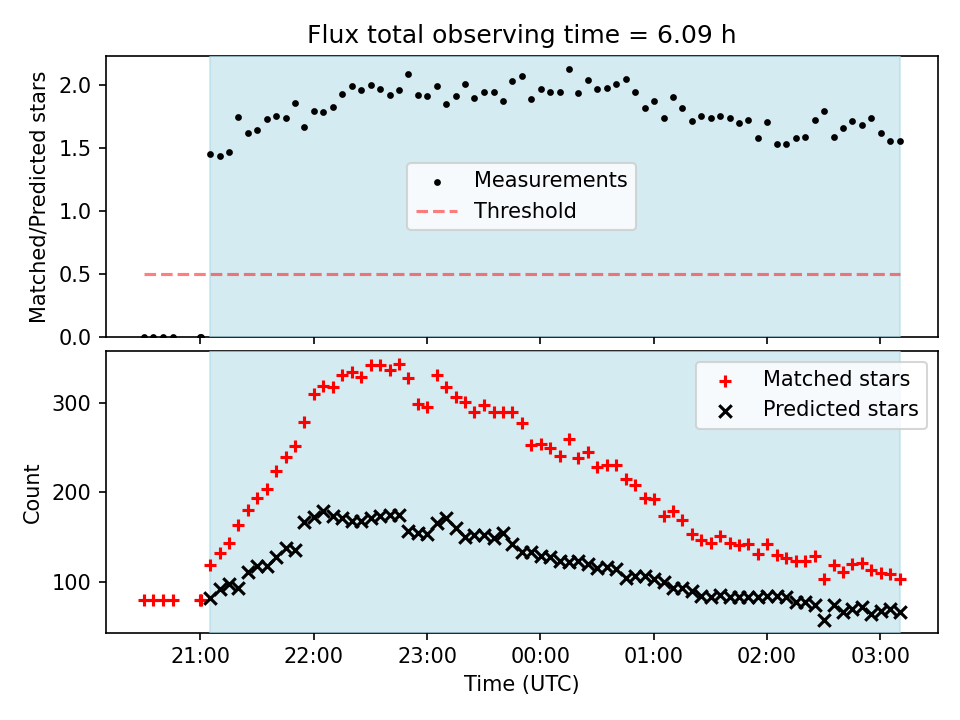 Flux total observing time = 6.09 h

Matched/Predicted stars

2.0
1.5
1.0
0.5
0.0

Measurements
Threshold

Count

300
200
100

Matched stars
Predicted stars

21:00 22:00 23:00 00:00 01:00 02:00 03:00

Time (UTC)